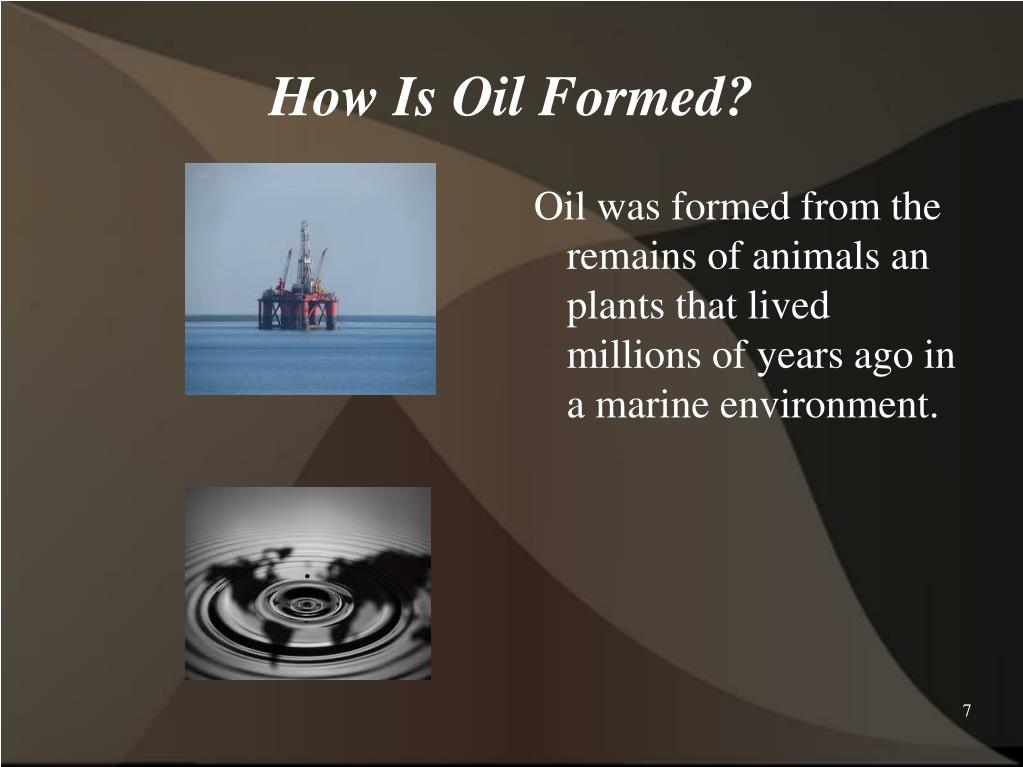 How Is Oil Formed?

Oil was formed from the remains of animals an plants that lived millions of years ago in a marine environment.

7